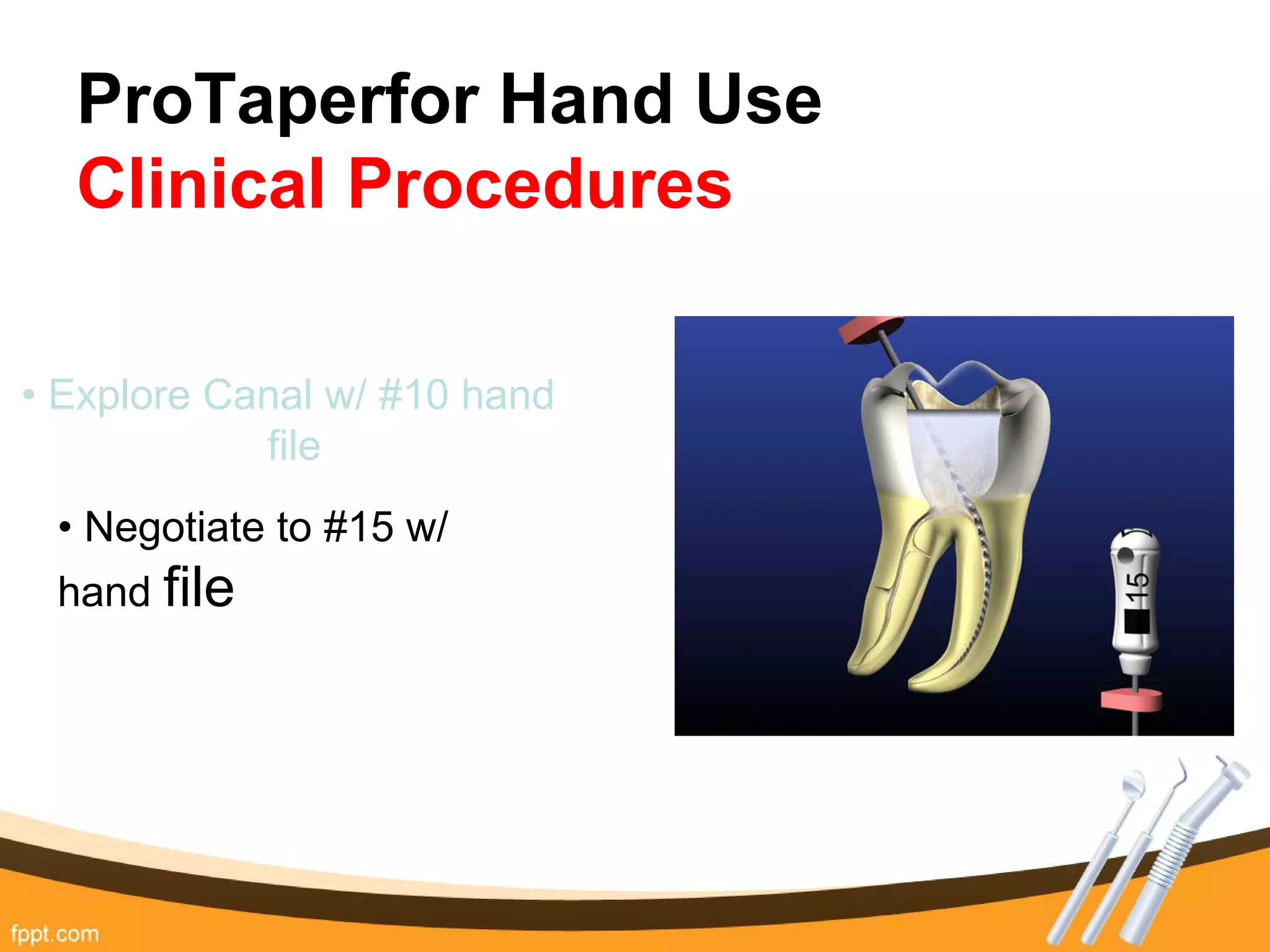 ProTaperfor Hand Use
Clinical Procedures

• Explore Canal w/ #10 hand file

• Negotiate to #15 w/ hand file

15

fppt.com